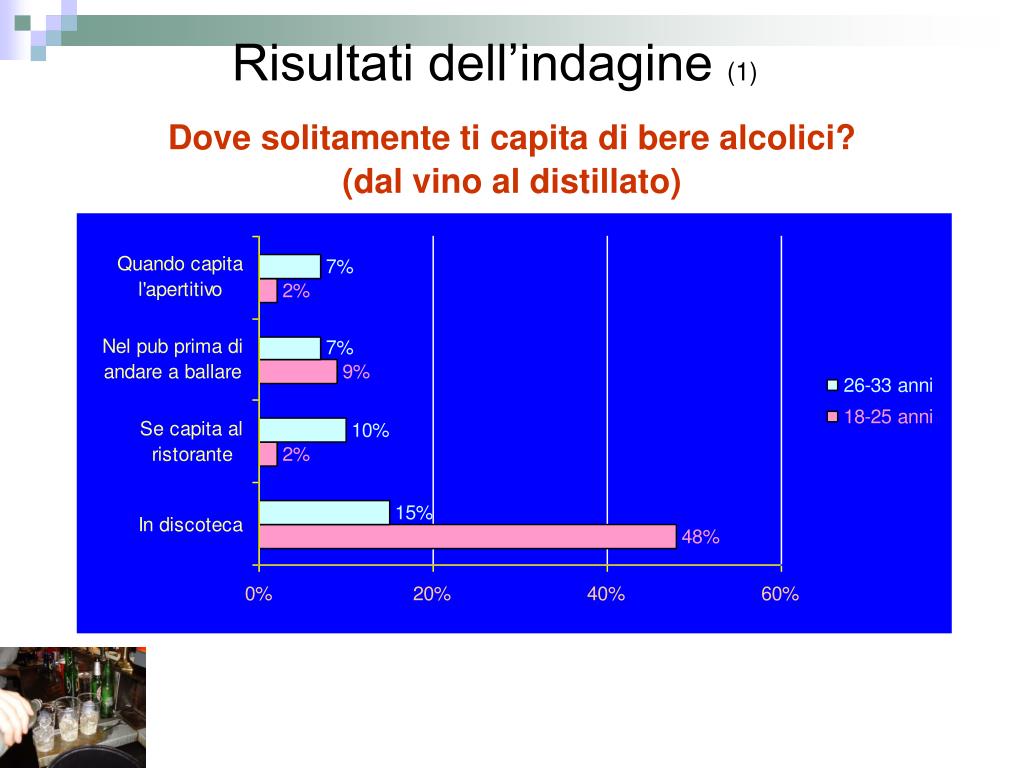 Risultati dell’indagine (1)

Dove solitamente ti capita di bere alcolici? (dal vino al distillato)

Quando capita l'apertitivo
7%
2%

Nel pub prima di andare a ballare
7%
9%

Se capita al ristorante
10%
2%

In discoteca
15%
48%

0%
20%
40%
60%

26-33 anni
18-25 anni